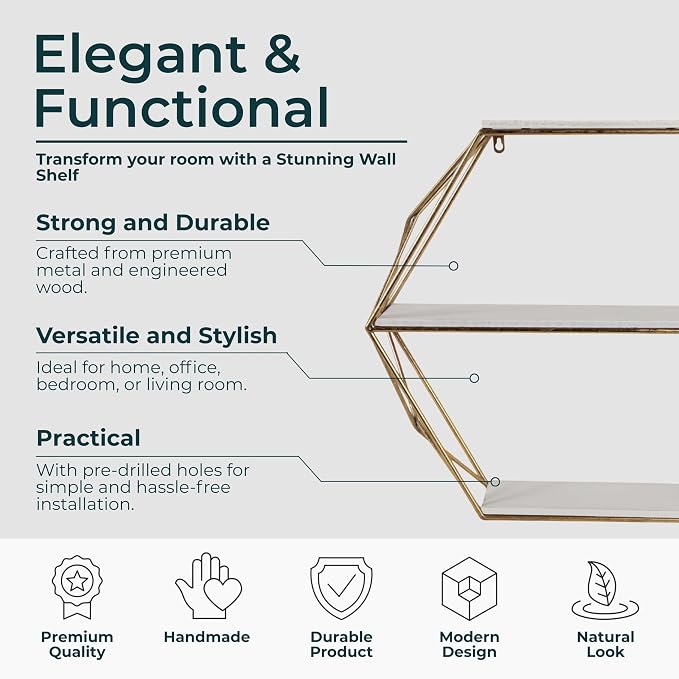 Elegant & Functional

Transform your room with a Stunning Wall Shelf

Strong and Durable

Crafted from premium metal and engineered wood.

Versatile and Stylish

Ideal for home, office, bedroom, or living room.

Practical

With pre-drilled holes for simple and hassle-free installation.

Premium Quality

Handmade

Durable Product

Modern Design

Natural Look